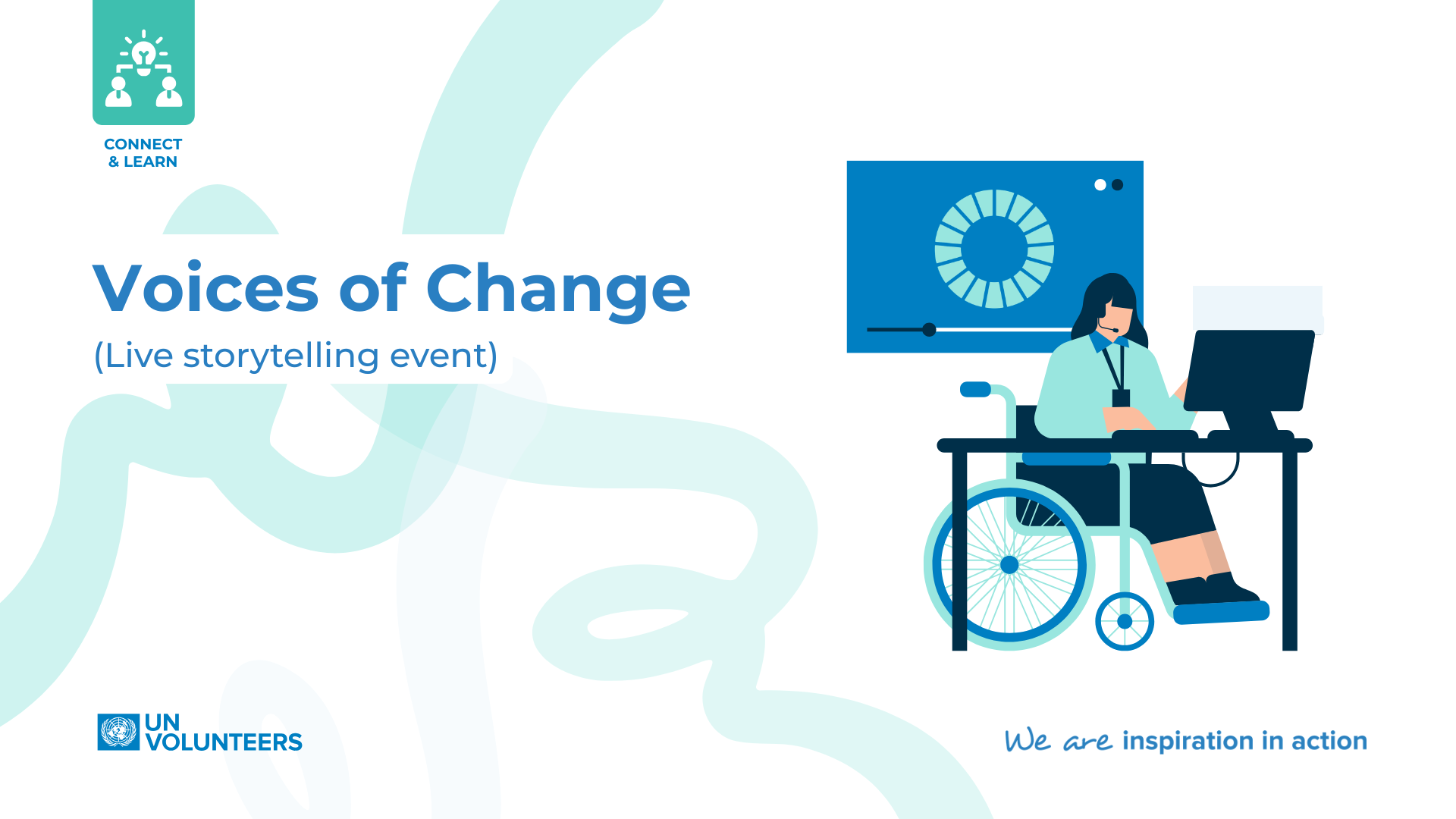 CONNECT & LEARN

Voices of Change

(Live storytelling event)

UN VOLUNTEERS

We are inspiration in action